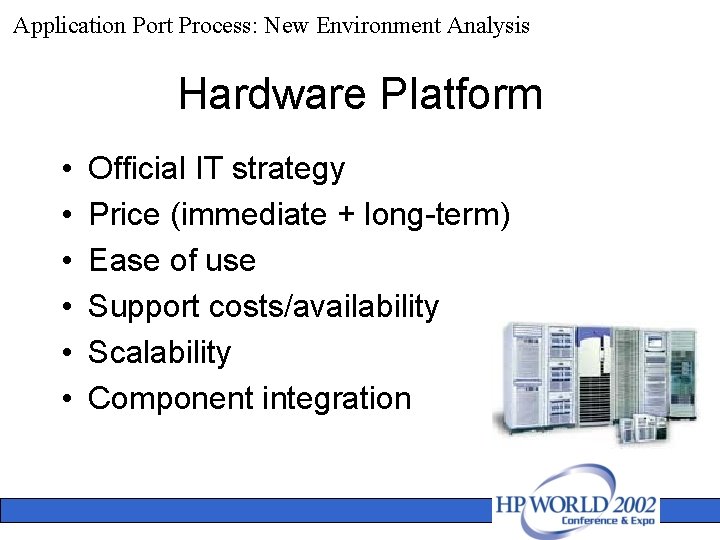 Application Port Process: New Environment Analysis

Hardware Platform

• Official IT strategy
• Price (immediate + long-term)
• Ease of use
• Support costs/availability
• Scalability
• Component integration

HP WORLD 2002
Conference & Expo